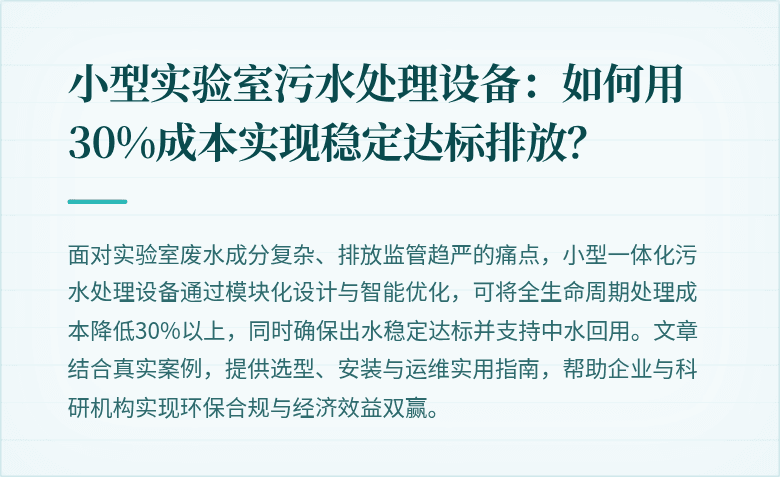 小型实验室污水处理设备：如何用30%成本实现稳定达标排放?

面对实验室废水成分复杂、排放监管趋严的痛点，小型一体化污水处理设备通过模块化设计与智能优化，可将全生命周期处理成本降低30%以上，同时确保出水稳定达标并支持中水回用。文章结合真实案例，提供选型、安装与运维实用指南，帮助企业与科研机构实现环保合规与经济效益双赢。